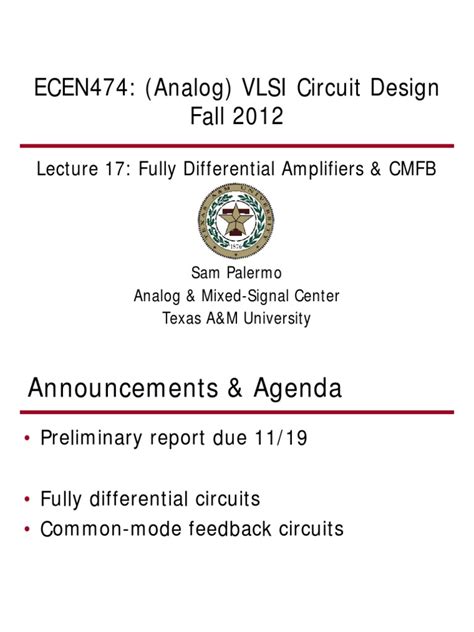 ECEN474: (Analog) VLSI Circuit Design
Fall 2012

Lecture 17: Fully Differential Amplifiers & CMFB

TEXAS A&M UNIVERSITY
1876

Sam Palermo
Analog & Mixed-Signal Center
Texas A&M University

Announcements & Agenda

• Preliminary report due 11/19

• Fully differential circuits
• Common-mode feedback circuits